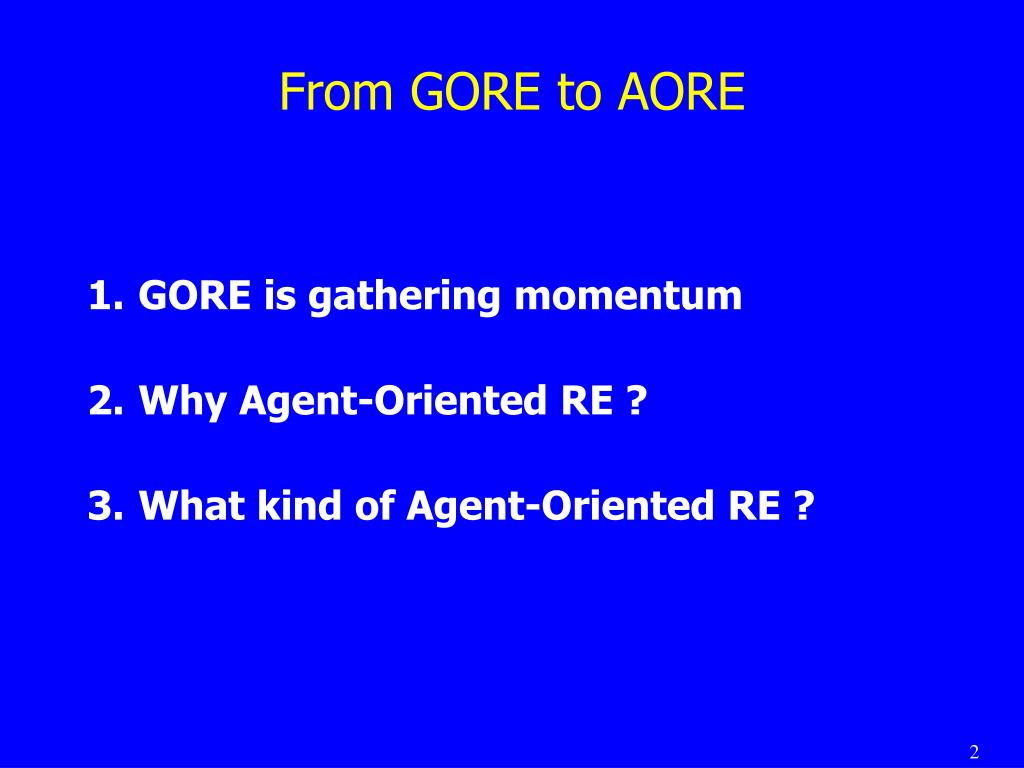 From GORE to AORE

1. GORE is gathering momentum

2. Why Agent-Oriented RE ?

3. What kind of Agent-Oriented RE ?

2